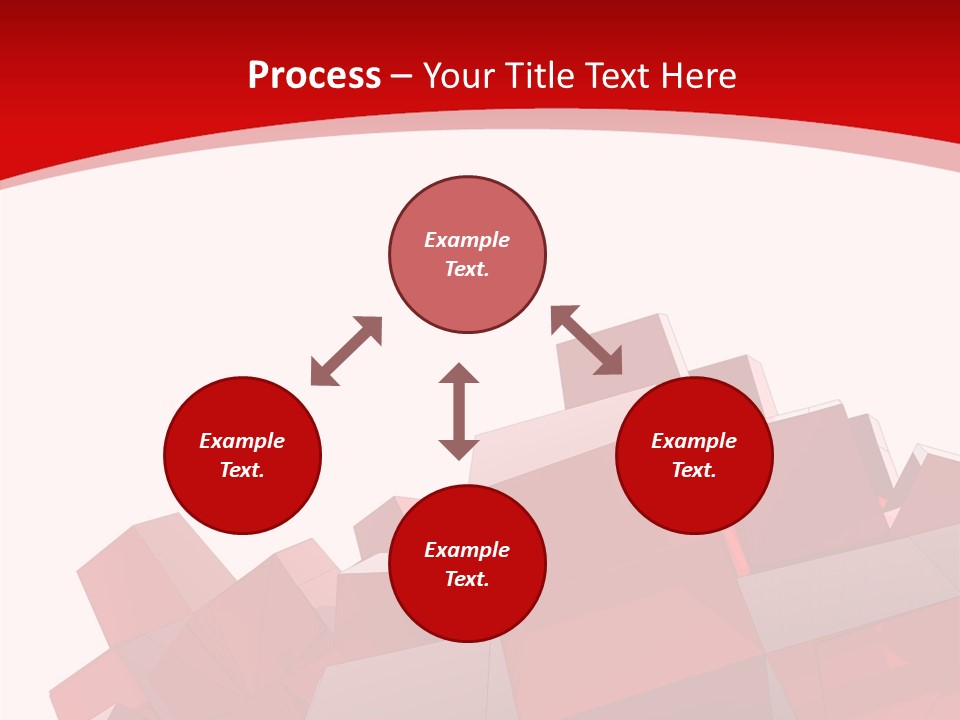 Process – Your Title Text Here

Example Text.

Example Text.

Example Text.

Example Text.